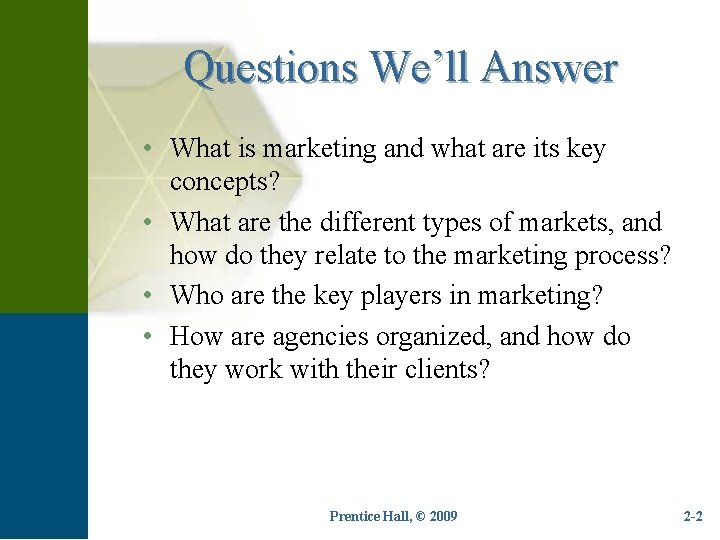 Questions We’ll Answer

• What is marketing and what are its key concepts?
• What are the different types of markets, and how do they relate to the marketing process?
• Who are the key players in marketing?
• How are agencies organized, and how do they work with their clients?

Prentice Hall, © 2009

2-2